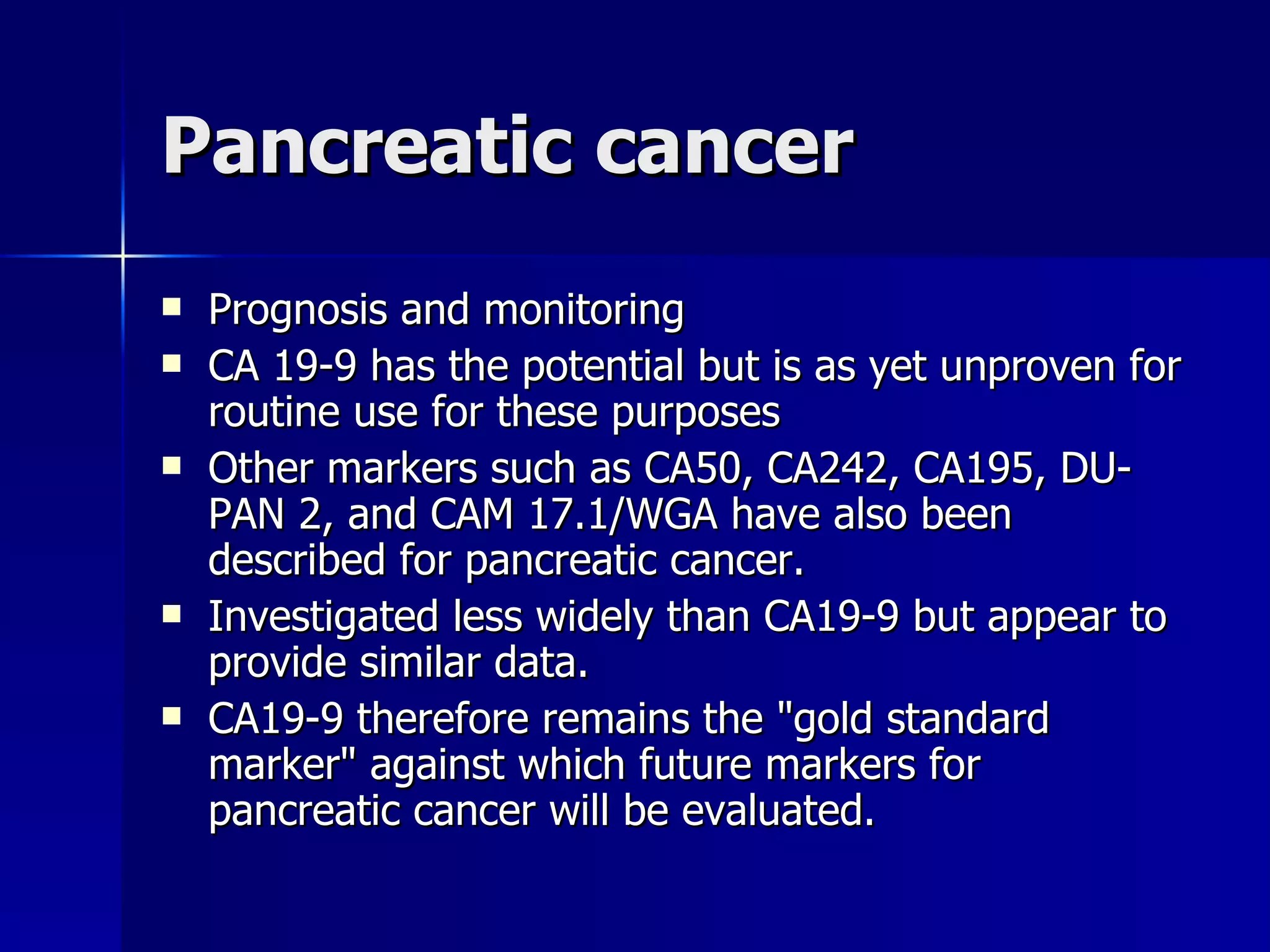 Pancreatic cancer

- Prognosis and monitoring
- CA 19-9 has the potential but is as yet unproven for routine use for these purposes
- Other markers such as CA50, CA242, CA195, DU-PAN 2, and CAM 17.1/WGA have also been described for pancreatic cancer.
- Investigated less widely than CA19-9 but appear to provide similar data.
- CA19-9 therefore remains the "gold standard marker" against which future markers for pancreatic cancer will be evaluated.